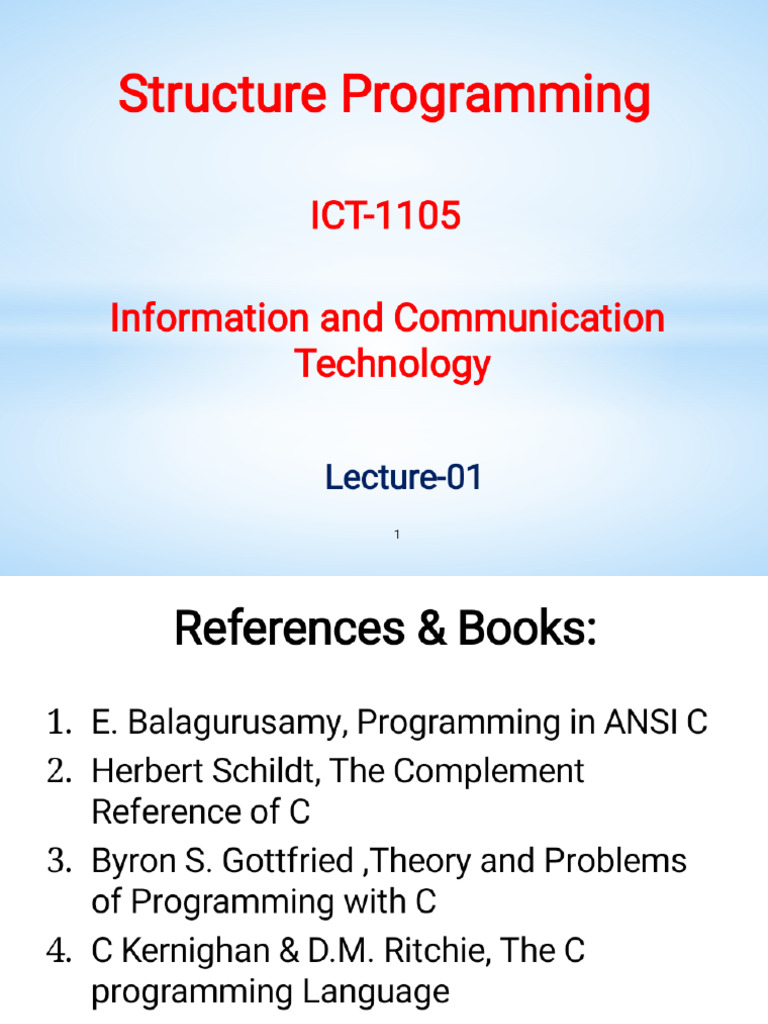 Structure Programming

ICT-1105

Information and Communication Technology

Lecture-01

1

References & Books:

1. E. Balagurusamy, Programming in ANSI C
2. Herbert Schildt, The Complement Reference of C
3. Byron S. Gottfried ,Theory and Problems of Programming with C
4. C Kernighan & D.M. Ritchie, The C programming Language